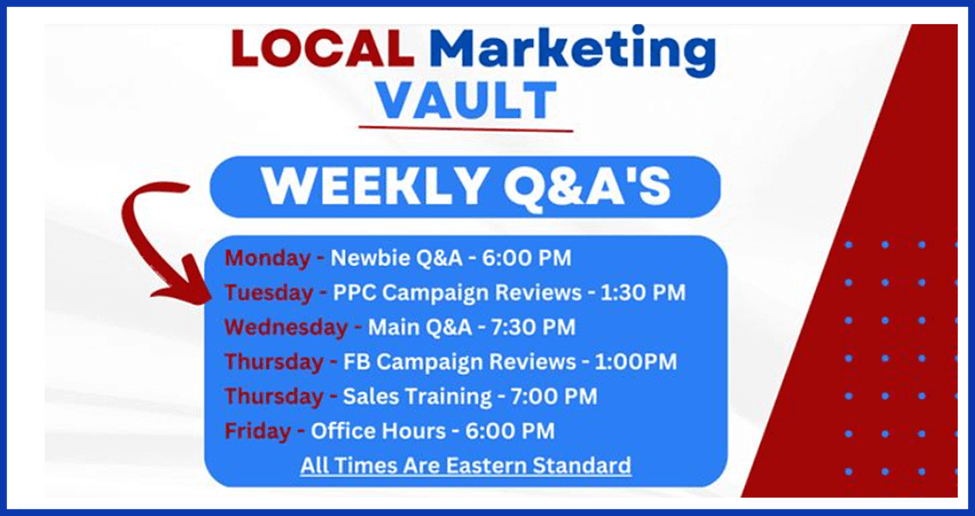 LOCAL Marketing VAULT

WEEKLY Q&A'S

Monday - Newbie Q&A - 6:00 PM
Tuesday - PPC Campaign Reviews - 1:30 PM
Wednesday - Main Q&A - 7:30 PM
Thursday - FB Campaign Reviews - 1:00PM
Thursday - Sales Training - 7:00 PM
Friday - Office Hours - 6:00 PM
All Times Are Eastern Standard